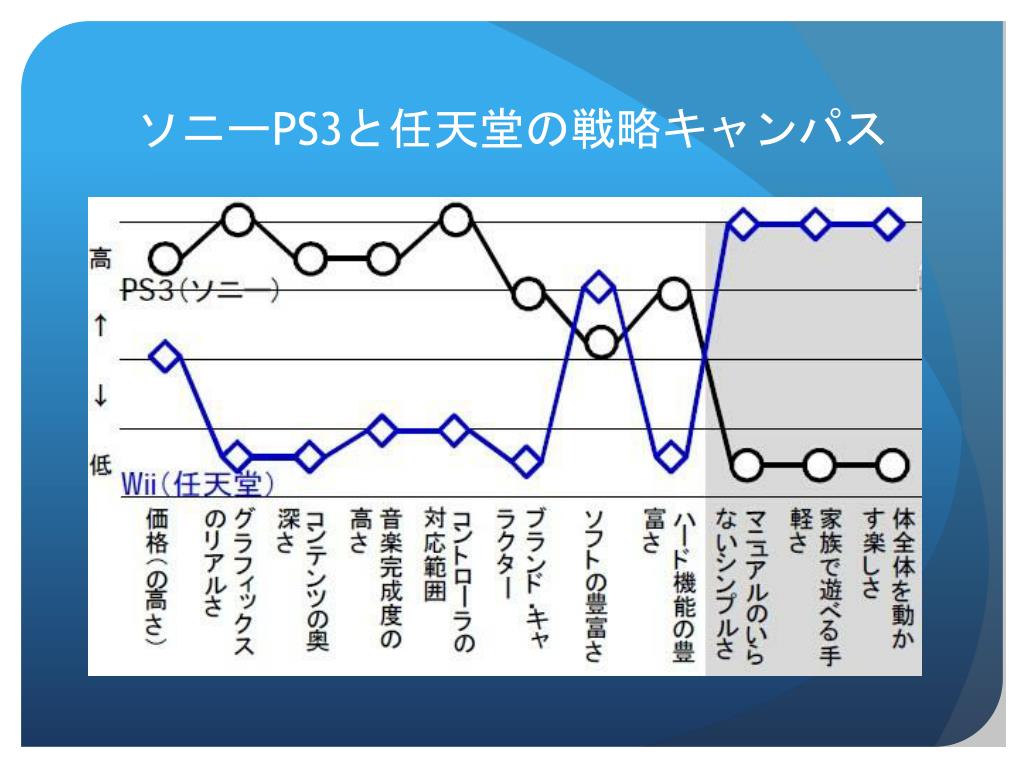 ソニーPS3と任天堂の戦略キャンパス

高
PS3(ソニー)
↑
↓
低
Wii(任天堂)

価格(の高さ)
グラフィックスのリアルさ
コンテンツの奥深さ
音楽完成度の高さ
コントローラの対応範囲
ブランド・キャラクター
ソフトの豊富さ
ハード機能の豊富さ
マニュアルのいらないシンプルさ
家族で遊べる手軽さ
体全体を動かす楽しさ